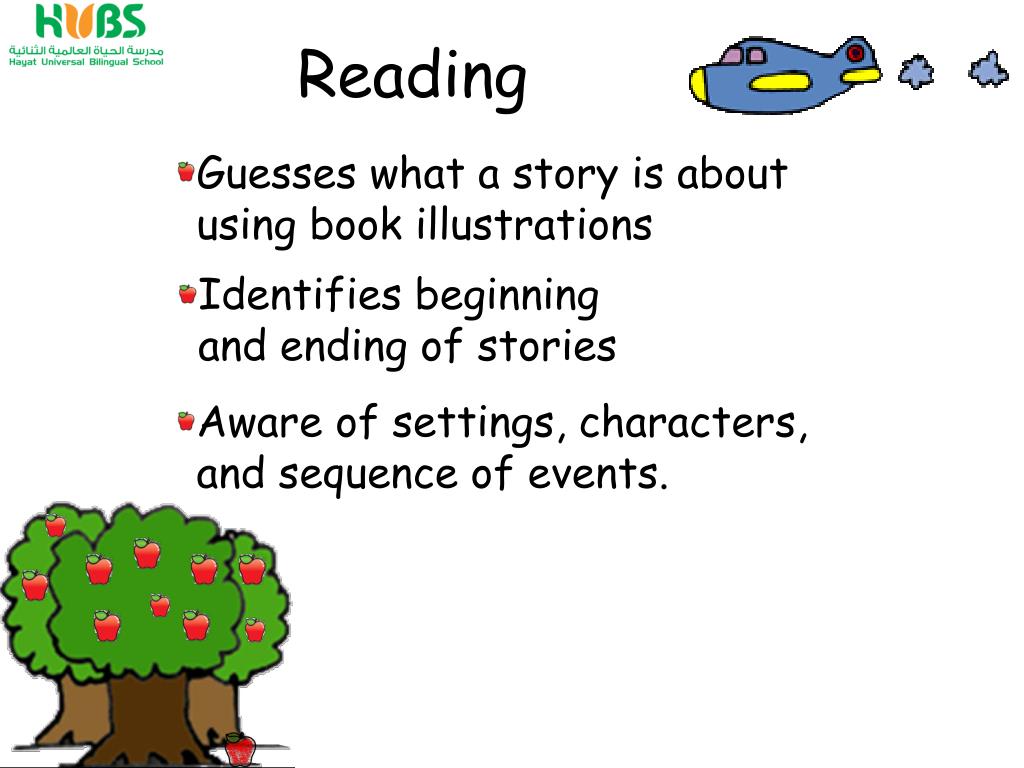 HUBS
مدرسة الحياة العالمية الثنائية
Hayat Universal Bilingual School

Reading

Guesses what a story is about using book illustrations

Identifies beginning and ending of stories

Aware of settings, characters, and sequence of events.